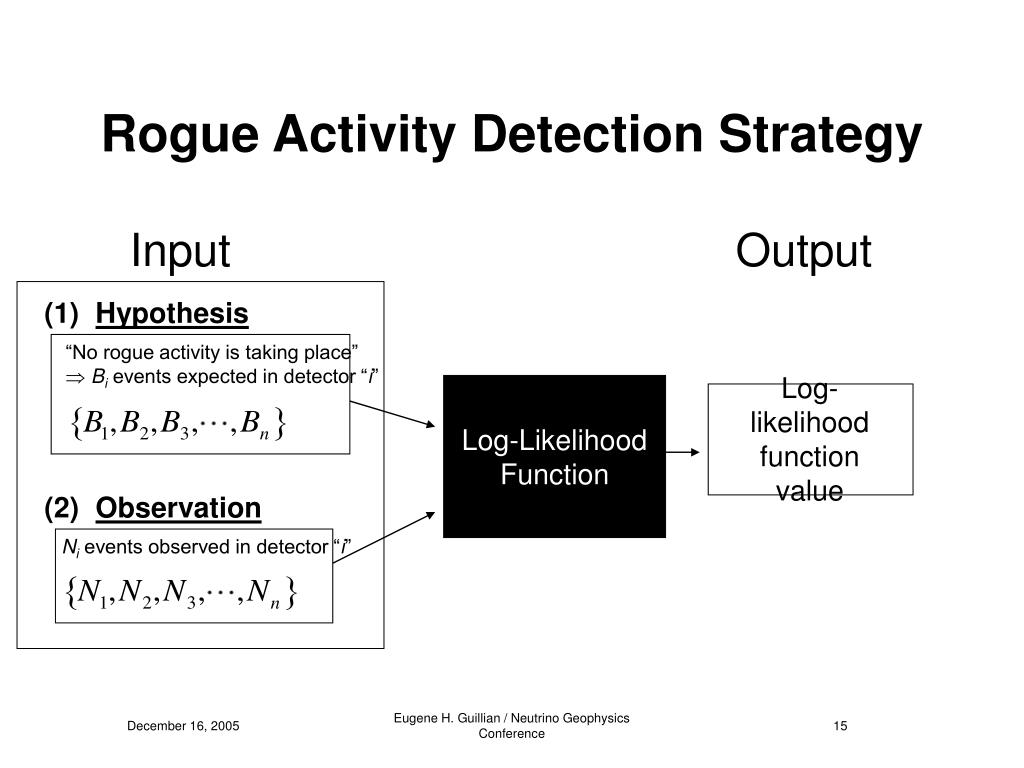 Rogue Activity Detection Strategy

Input

Output

(1) Hypothesis

“No rogue activity is taking place”
$\Rightarrow$ $B_i$ events expected in detector “$i$”

$\{B_1, B_2, B_3, \cdots, B_n\}$

(2) Observation

$N_i$ events observed in detector “$i$”

$\{N_1, N_2, N_3, \cdots, N_n\}$

Log-Likelihood Function

Log-likelihood function value

December 16, 2005

Eugene H. Guillian / Neutrino Geophysics Conference

15